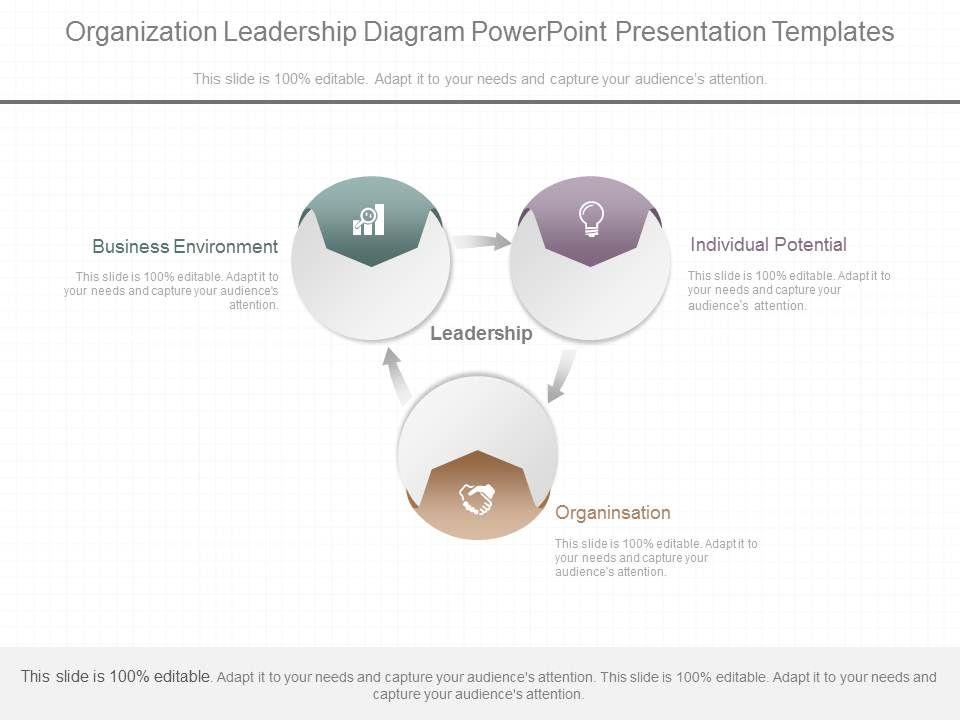 Organization Leadership Diagram PowerPoint Presentation Templates

This slide is 100% editable. Adapt it to your needs and capture your audience's attention.

Business Environment

This slide is 100% editable. Adapt it to your needs and capture your audience's attention.

Individual Potential

This slide is 100% editable. Adapt it to your needs and capture your audience's attention.

Leadership

Organinsation

This slide is 100% editable. Adapt it to your needs and capture your audience's attention.

This slide is 100% editable. Adapt it to your needs and capture your audience's attention. This slide is 100% editable. Adapt it to your needs and capture your audience's attention.